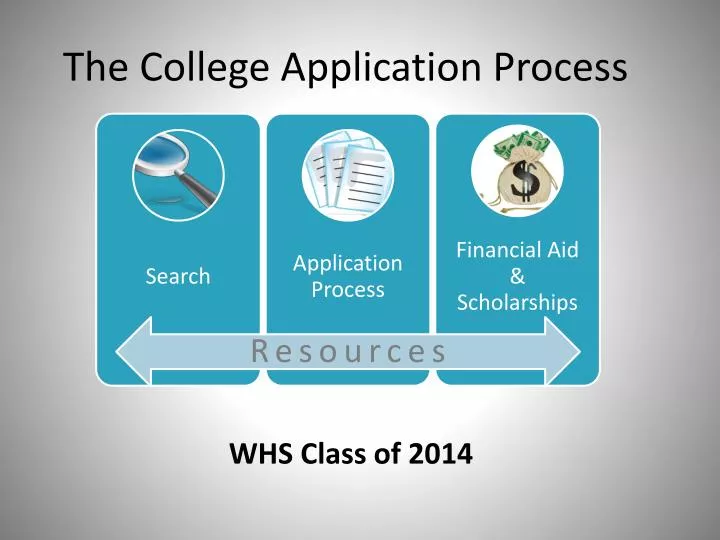 The College Application Process

Search

Application Process

Financial Aid & Scholarships

Resources

WHS Class of 2014